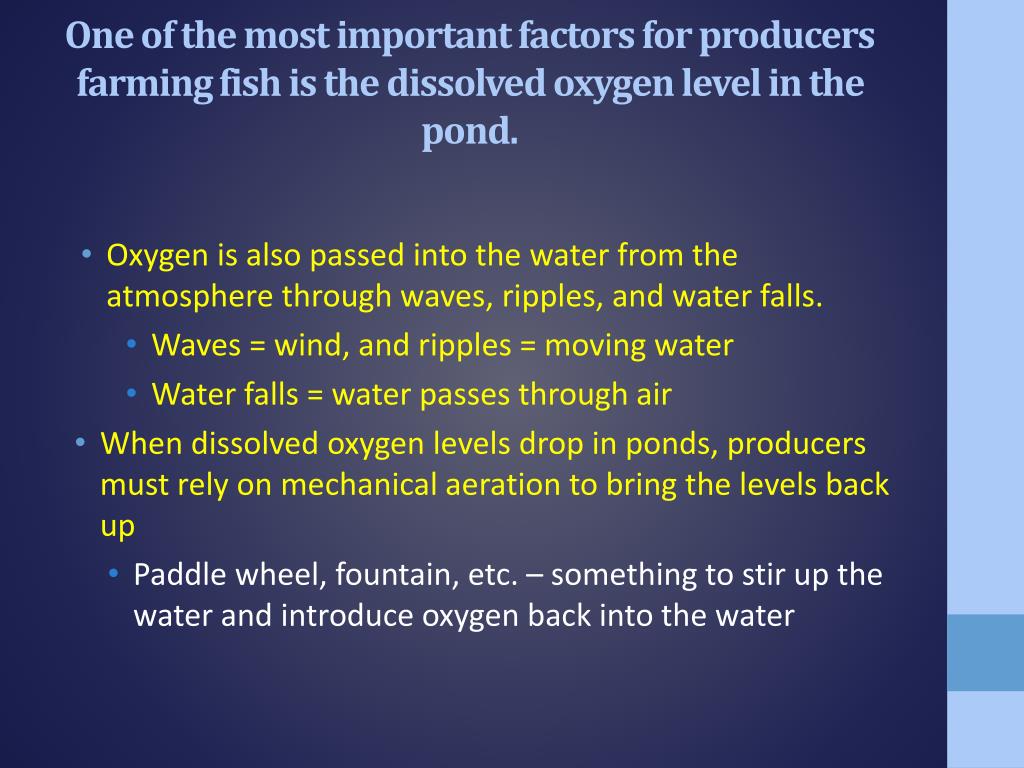 One of the most important factors for producers farming fish is the dissolved oxygen level in the pond.

• Oxygen is also passed into the water from the atmosphere through waves, ripples, and water falls.
  • Waves = wind, and ripples = moving water
  • Water falls = water passes through air
• When dissolved oxygen levels drop in ponds, producers must rely on mechanical aeration to bring the levels back up
  • Paddle wheel, fountain, etc. – something to stir up the water and introduce oxygen back into the water